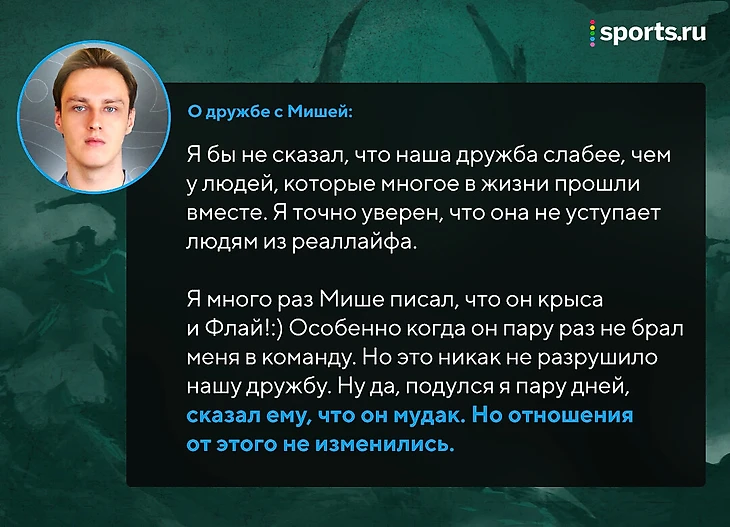 sports.ru

О дружбе с Мишей:

Я бы не сказал, что наша дружба слабее, чем у людей, которые многое в жизни прошли вместе. Я точно уверен, что она не уступает людям из реаллайфа.

Я много раз Мише писал, что он крыса и Флай!:) Особенно когда он пару раз не брал меня в команду. Но это никак не разрушило нашу дружбу. Ну да, подулся я пару дней, сказал ему, что он мудак. Но отношения от этого не изменились.